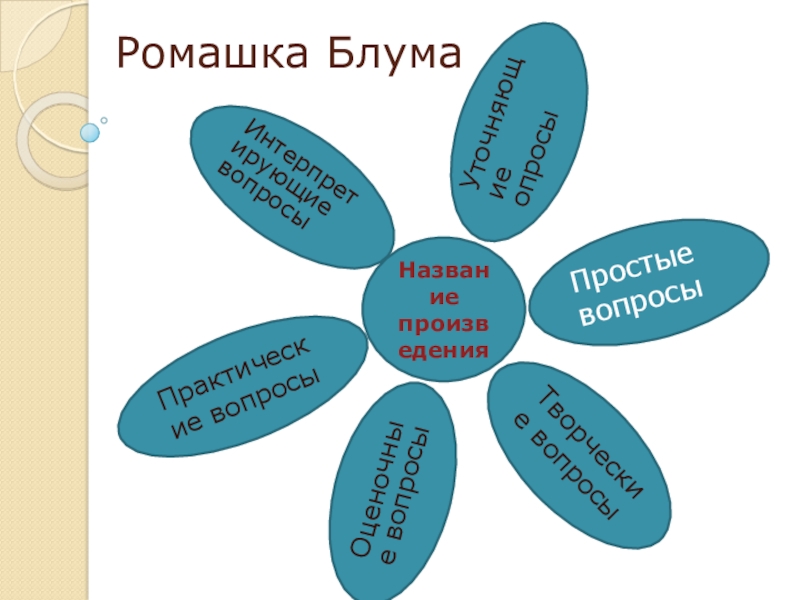 Ромашка Блума

Название произведения

Уточняющие опросы

Простые вопросы

Творческие вопросы

Оценочные вопросы

Практические вопросы

Интерпретирующие вопросы